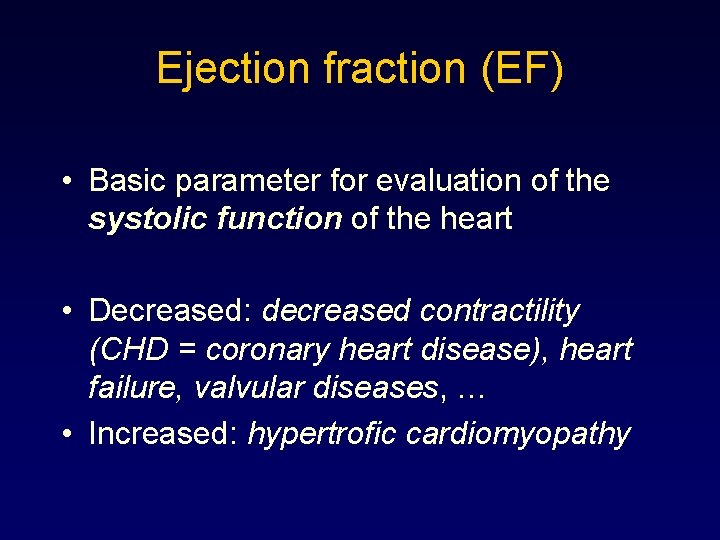 Ejection fraction (EF)

• Basic parameter for evaluation of the systolic function of the heart

• Decreased: decreased contractility (CHD = coronary heart disease), heart failure, valvular diseases, …

• Increased: hypertrofic cardiomyopathy